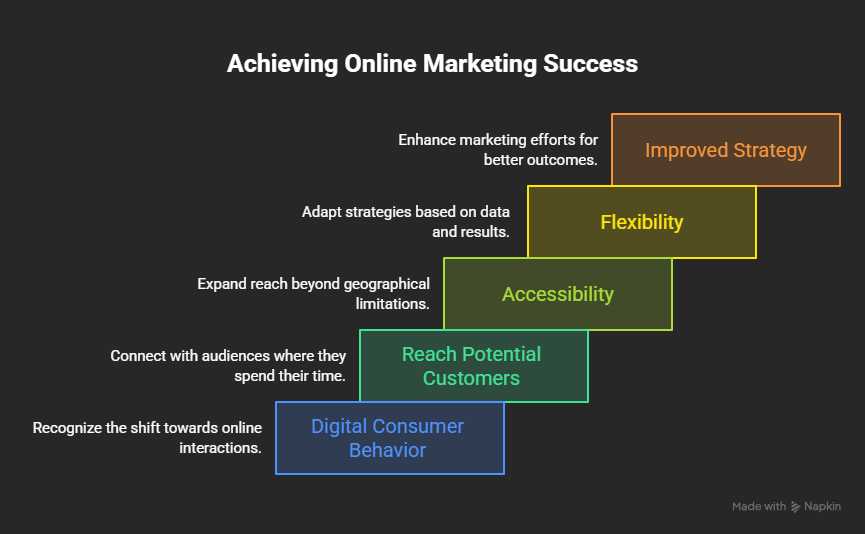 Achieving Online Marketing Success

Enhance marketing efforts for better outcomes.

Improved Strategy

Adapt strategies based on data and results.

Flexibility

Expand reach beyond geographical limitations.

Accessibility

Connect with audiences where they spend their time.

Reach Potential Customers

Recognize the shift towards online interactions.

Digital Consumer Behavior

Made with Napkin